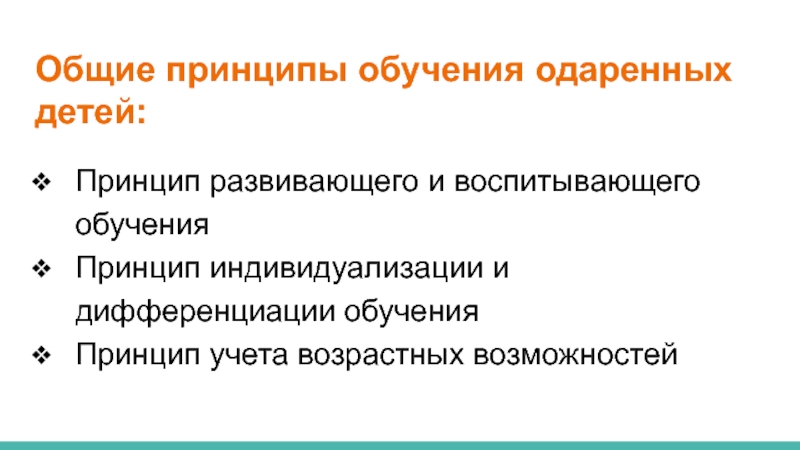 Общие принципы обучения одаренных детей:

❖ Принцип развивающего и воспитывающего обучения
❖ Принцип индивидуализации и дифференциации обучения
❖ Принцип учета возрастных возможностей